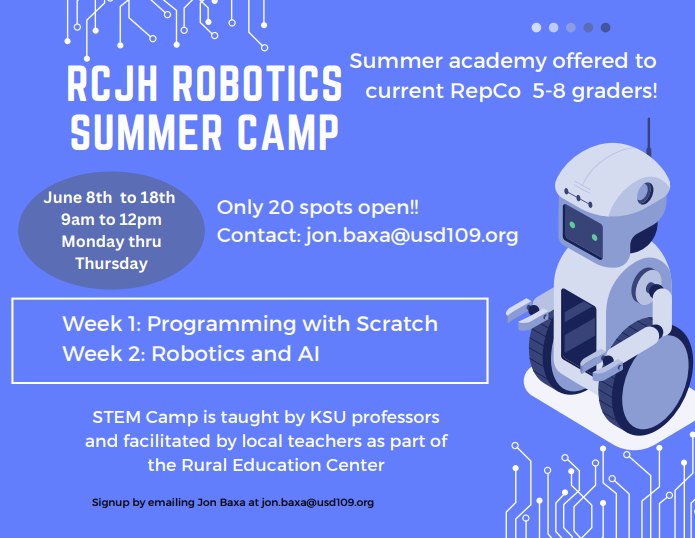 RCJH ROBOTICS SUMMER CAMP

Summer academy offered to current RepCo 5-8 graders!

June 8th to 18th
9am to 12pm
Monday thru Thursday

Only 20 spots open!!
Contact: jon.baxa@usd109.org

Week 1: Programming with Scratch
Week 2: Robotics and AI

STEM Camp is taught by KSU professors and facilitated by local teachers as part of the Rural Education Center

Signup by emailing Jon Baxa at jon.baxa@usd109.org